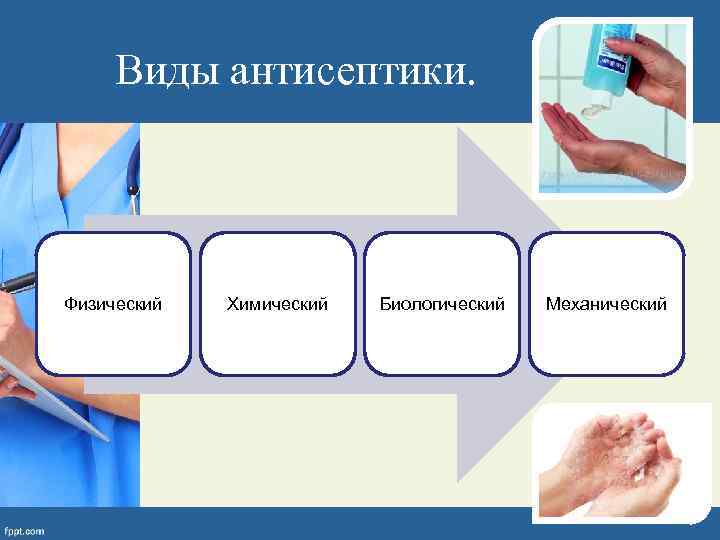 Виды антисептики.

Физический

Химический

Биологический

Механический

fppt.com